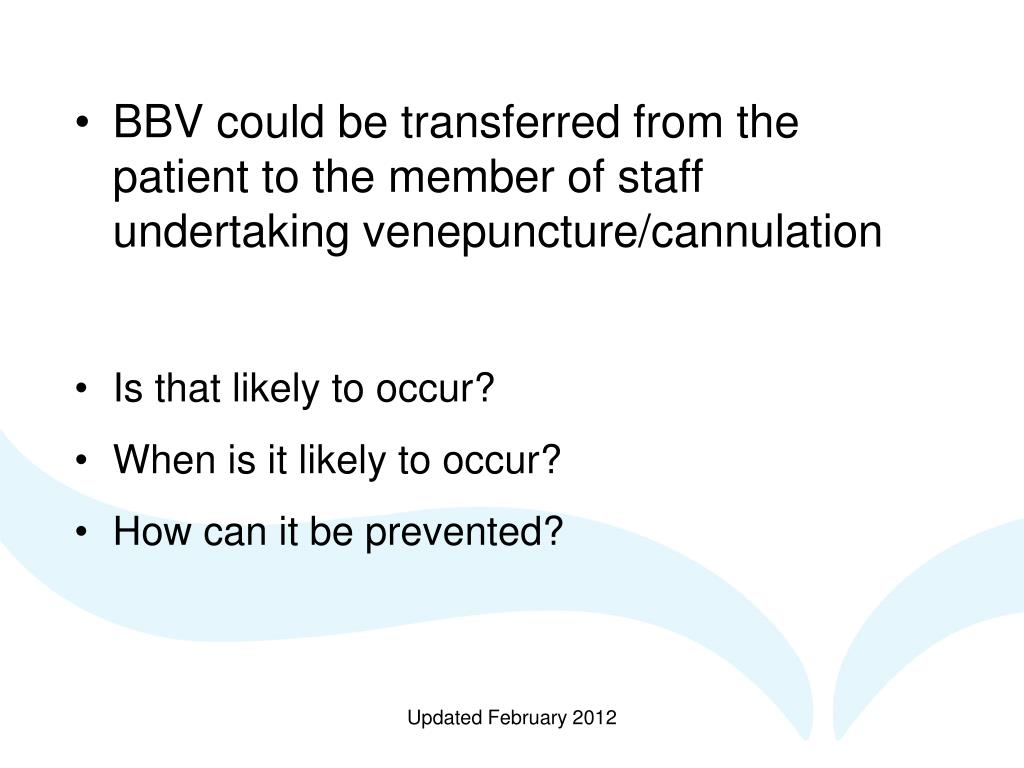 • BBV could be transferred from the patient to the member of staff undertaking venepuncture/cannulation

• Is that likely to occur?
• When is it likely to occur?
• How can it be prevented?

Updated February 2012